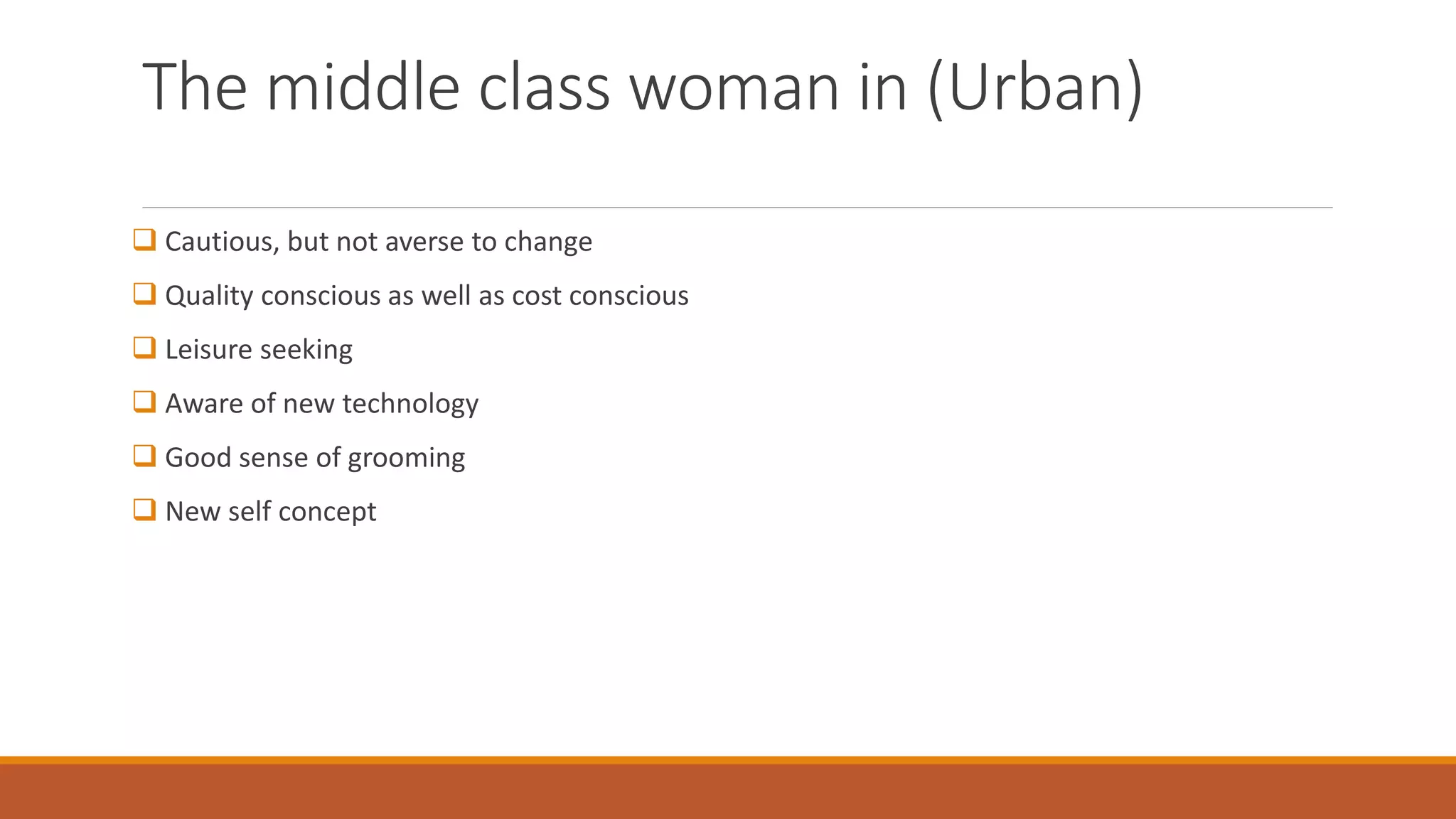 The middle class woman in (Urban)

❑ Cautious, but not averse to change
❑ Quality conscious as well as cost conscious
❑ Leisure seeking
❑ Aware of new technology
❑ Good sense of grooming
❑ New self concept